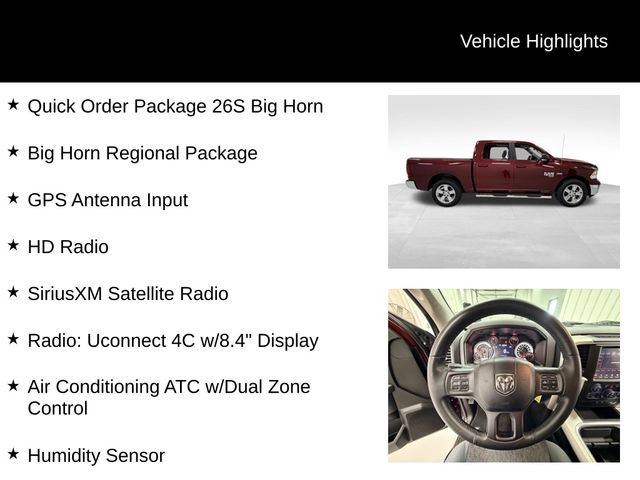 Vehicle Highlights

★ Quick Order Package 26S Big Horn

★ Big Horn Regional Package

★ GPS Antenna Input

★ HD Radio

★ SiriusXM Satellite Radio

★ Radio: Uconnect 4C w/8.4" Display

★ Air Conditioning ATC w/Dual Zone Control

★ Humidity Sensor